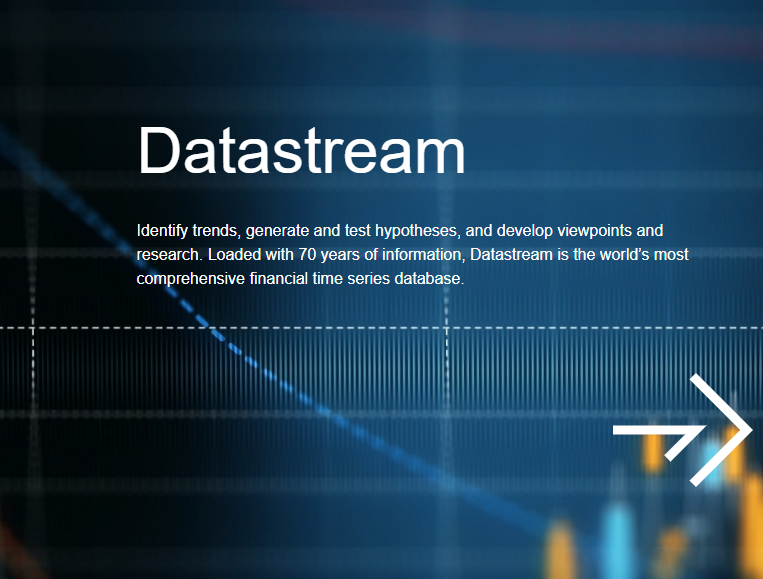 Datastream

Identify trends, generate and test hypotheses, and develop viewpoints and research. Loaded with 70 years of information, Datastream is the world's most comprehensive financial time series database.